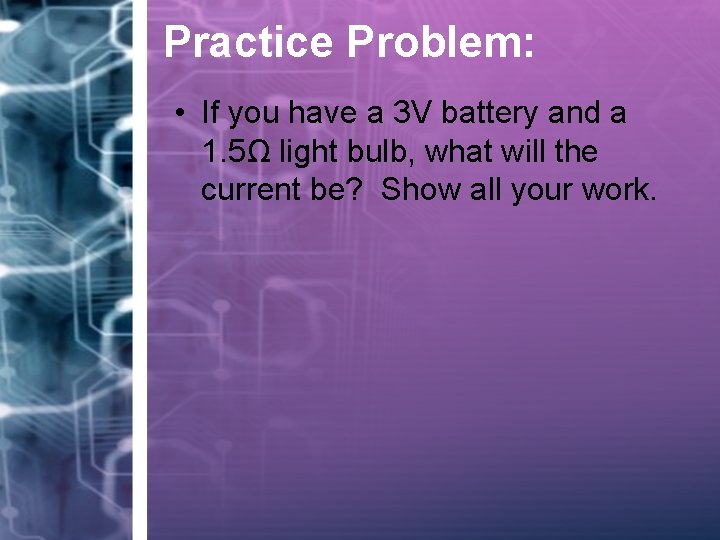 Practice Problem:

• If you have a 3V battery and a 1.5Ω light bulb, what will the current be?  Show all your work.